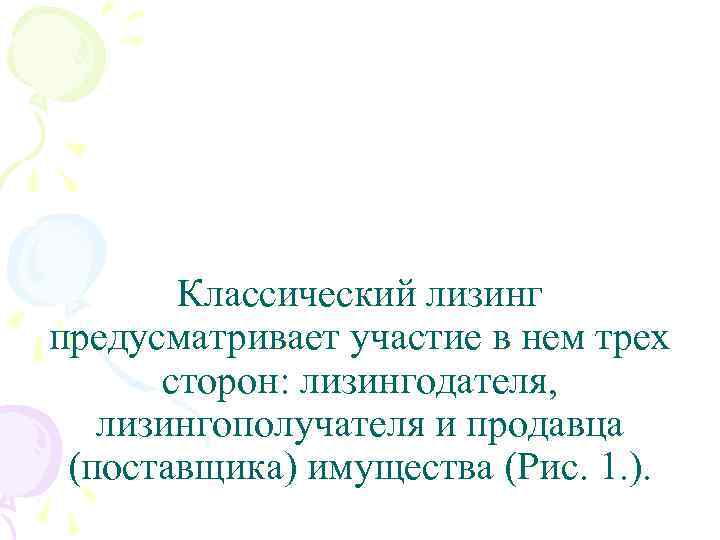 Классический лизинг предусматривает участие в нем трех сторон: лизингодателя, лизингополучателя и продавца (поставщика) имущества (Рис. 1.).